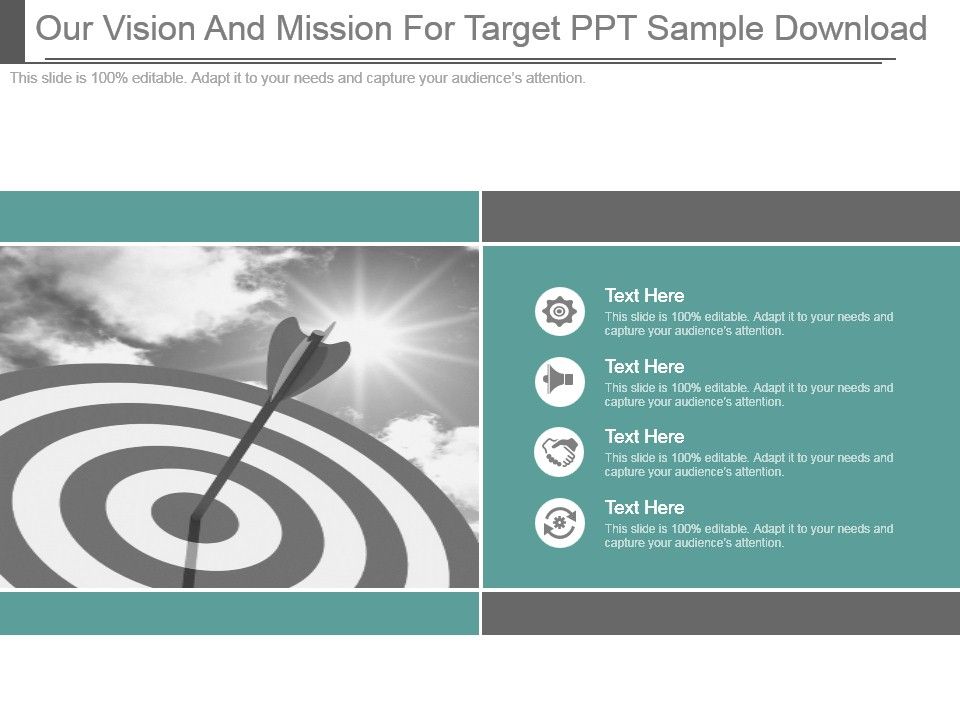 Our Vision And Mission For Target PPT Sample Download

This slide is 100% editable. Adapt it to your needs and capture your audience's attention.

Text Here
This slide is 100% editable. Adapt it to your needs and capture your audience's attention.

Text Here
This slide is 100% editable. Adapt it to your needs and capture your audience's attention.

Text Here
This slide is 100% editable. Adapt it to your needs and capture your audience's attention.

Text Here
This slide is 100% editable. Adapt it to your needs and capture your audience's attention.